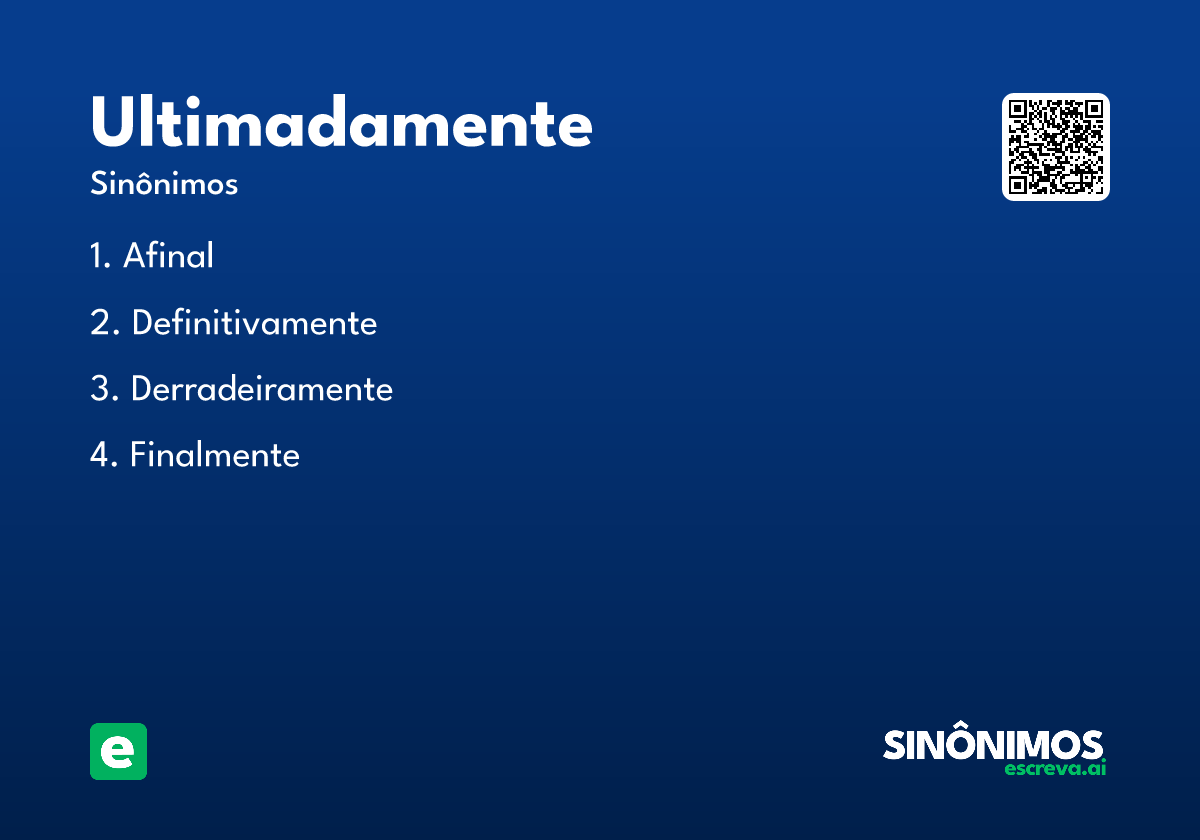 Ultimadamente
Sinônimos

1. Afinal

2. Definitivamente

3. Derradeiramente

4. Finalmente

e

SINÔNIMOS
escreva.ai